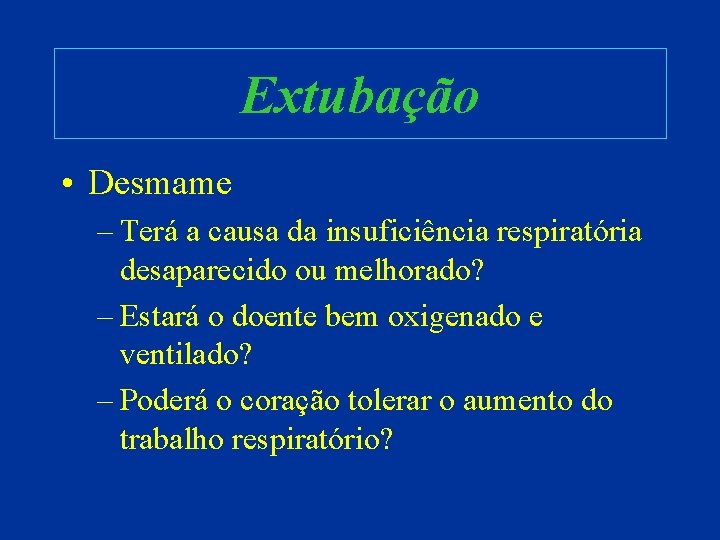 Extubação

• Desmame
– Terá a causa da insuficiência respiratória desaparecido ou melhorado?
– Estará o doente bem oxigenado e ventilado?
– Poderá o coração tolerar o aumento do trabalho respiratório?